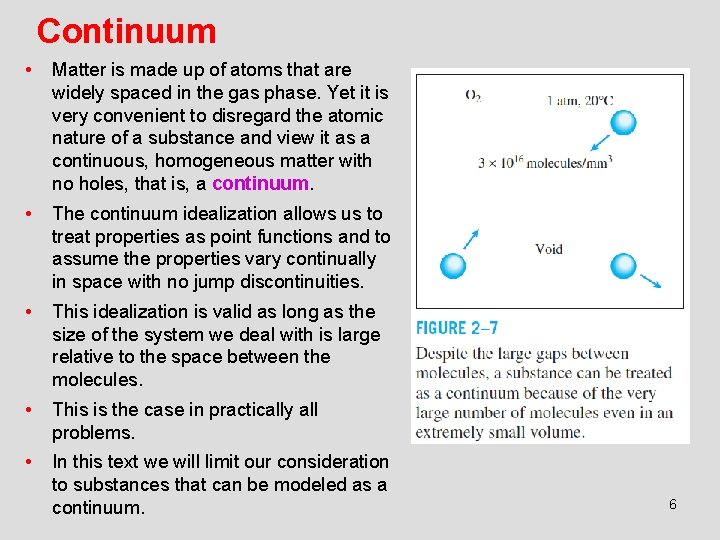 Continuum

• Matter is made up of atoms that are widely spaced in the gas phase. Yet it is very convenient to disregard the atomic nature of a substance and view it as a continuous, homogeneous matter with no holes, that is, a continuum.

• The continuum idealization allows us to treat properties as point functions and to assume the properties vary continually in space with no jump discontinuities.

• This idealization is valid as long as the size of the system we deal with is large relative to the space between the molecules.

• This is the case in practically all problems.

• In this text we will limit our consideration to substances that can be modeled as a continuum.

$O_2$

1 atm, 20°C

$3 \times 10^{16}$ molecules/mm$^3$

Void

FIGURE 2–7

Despite the large gaps between molecules, a substance can be treated as a continuum because of the very large number of molecules even in an extremely small volume.

6